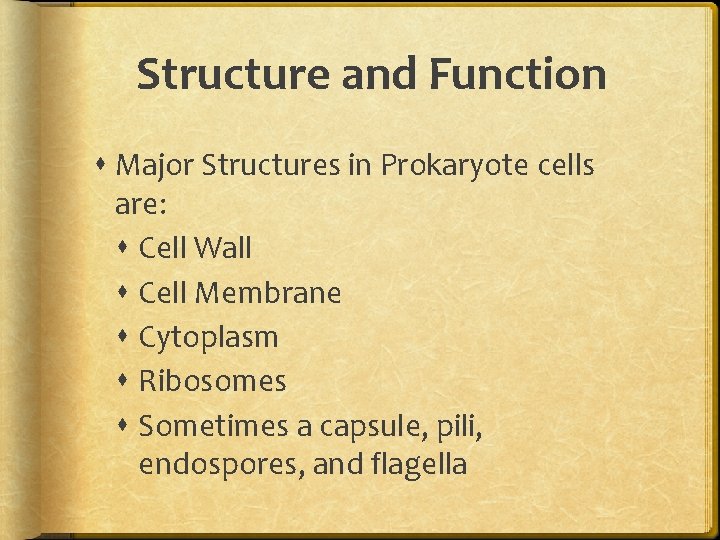 Structure and Function

- Major Structures in Prokaryote cells are:
  - Cell Wall
  - Cell Membrane
  - Cytoplasm
  - Ribosomes
  - Sometimes a capsule, pili, endospores, and flagella